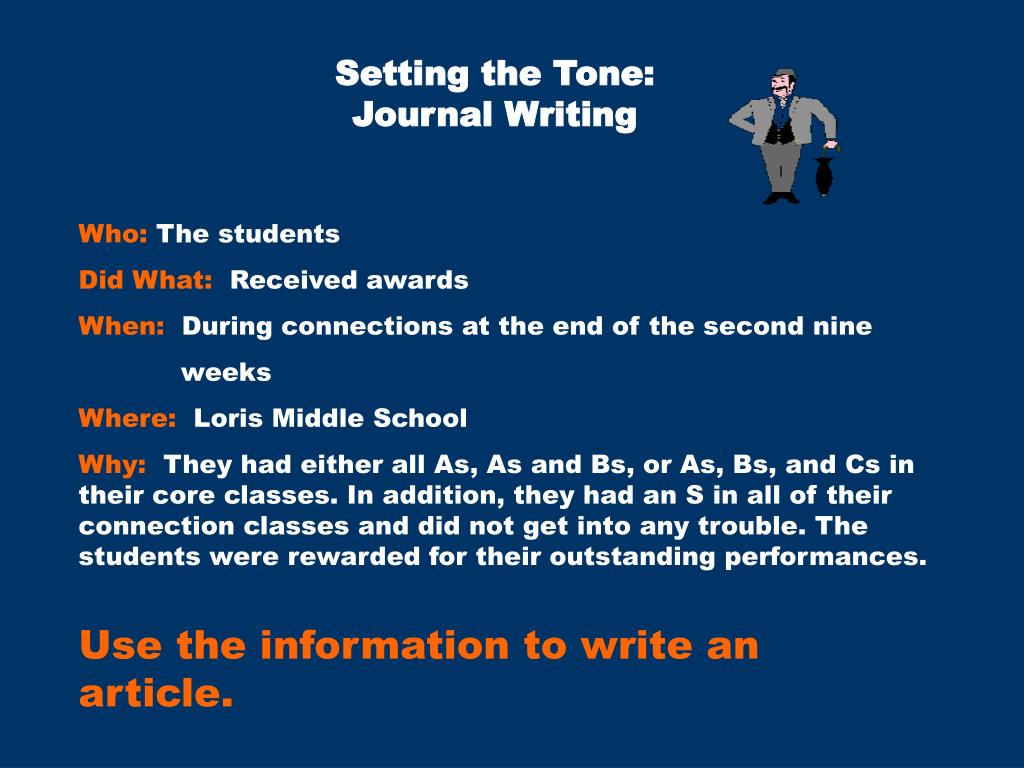 Setting the Tone:
Journal Writing

Who: The students

Did What: Received awards

When: During connections at the end of the second nine weeks

Where: Loris Middle School

Why: They had either all As, As and Bs, or As, Bs, and Cs in their core classes. In addition, they had an S in all of their connection classes and did not get into any trouble. The students were rewarded for their outstanding performances.

Use the information to write an article.